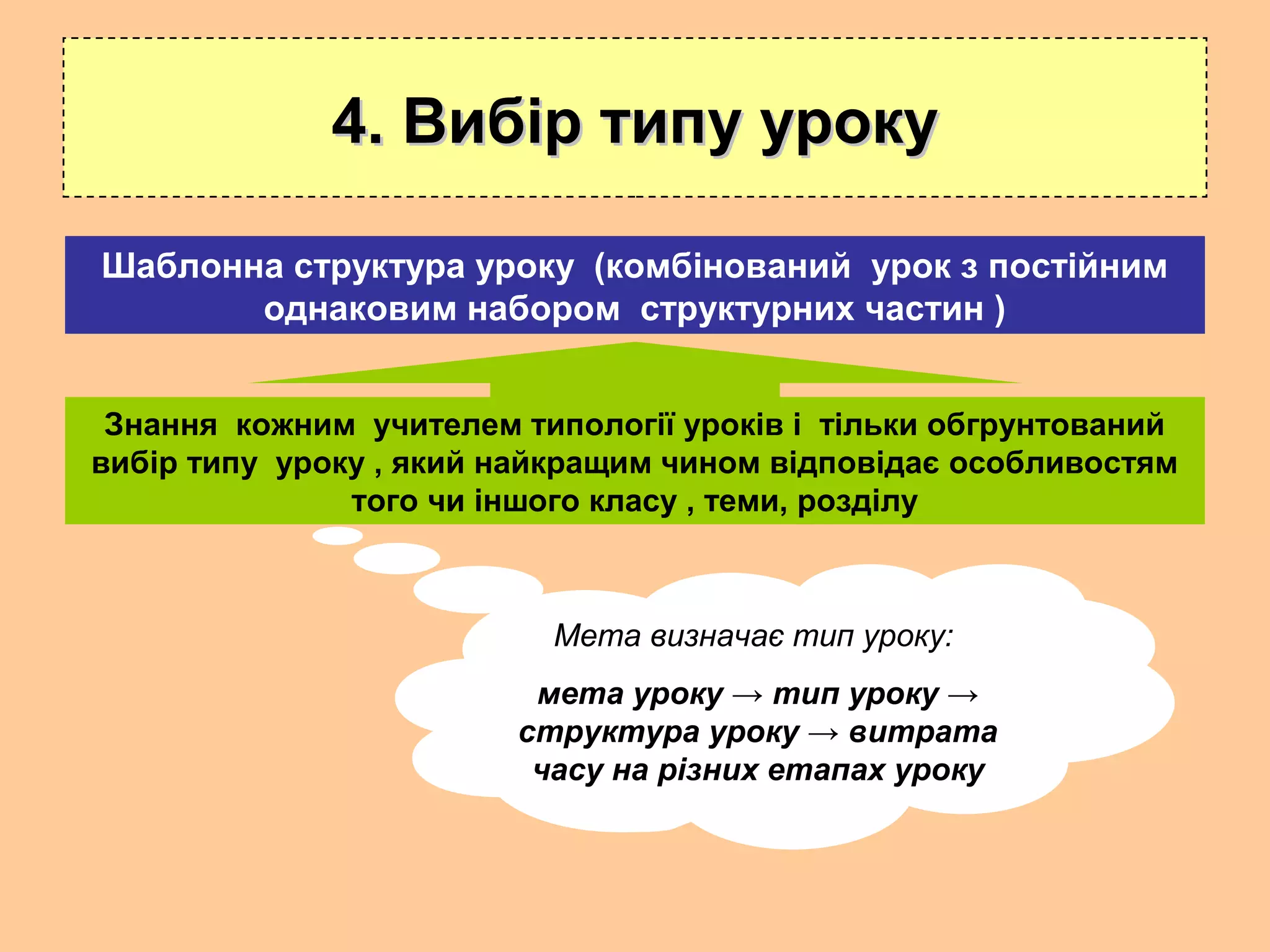 4. Вибір типу уроку

Шаблонна структура уроку (комбінований урок з постійним однаковим набором структурних частин )

Знання кожним учителем типології уроків і тільки обгрунтований вибір типу уроку , який найкращим чином відповідає особливостям того чи іншого класу , теми, розділу

Мета визначає тип уроку:

мета уроку → тип уроку → структура уроку → витрата часу на різних етапах уроку